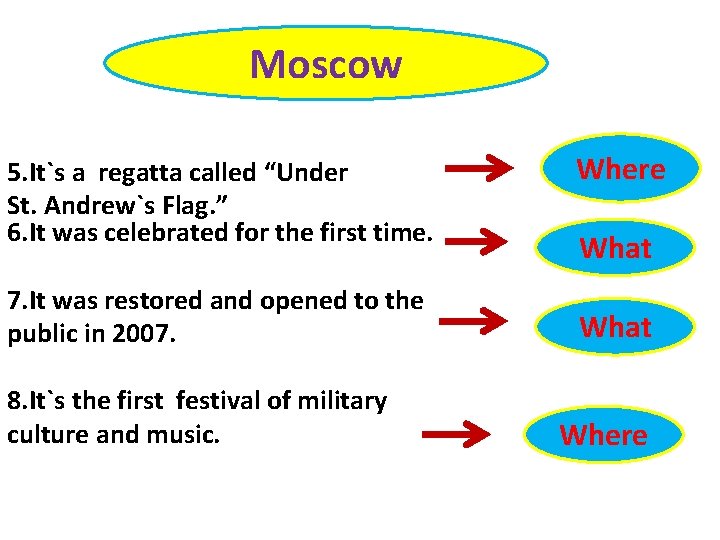 Moscow

5.It`s a regatta called “Under St. Andrew`s Flag.”

Where

6.It was celebrated for the first time.

What

7.It was restored and opened to the public in 2007.

What

8.It`s the first festival of military culture and music.

Where